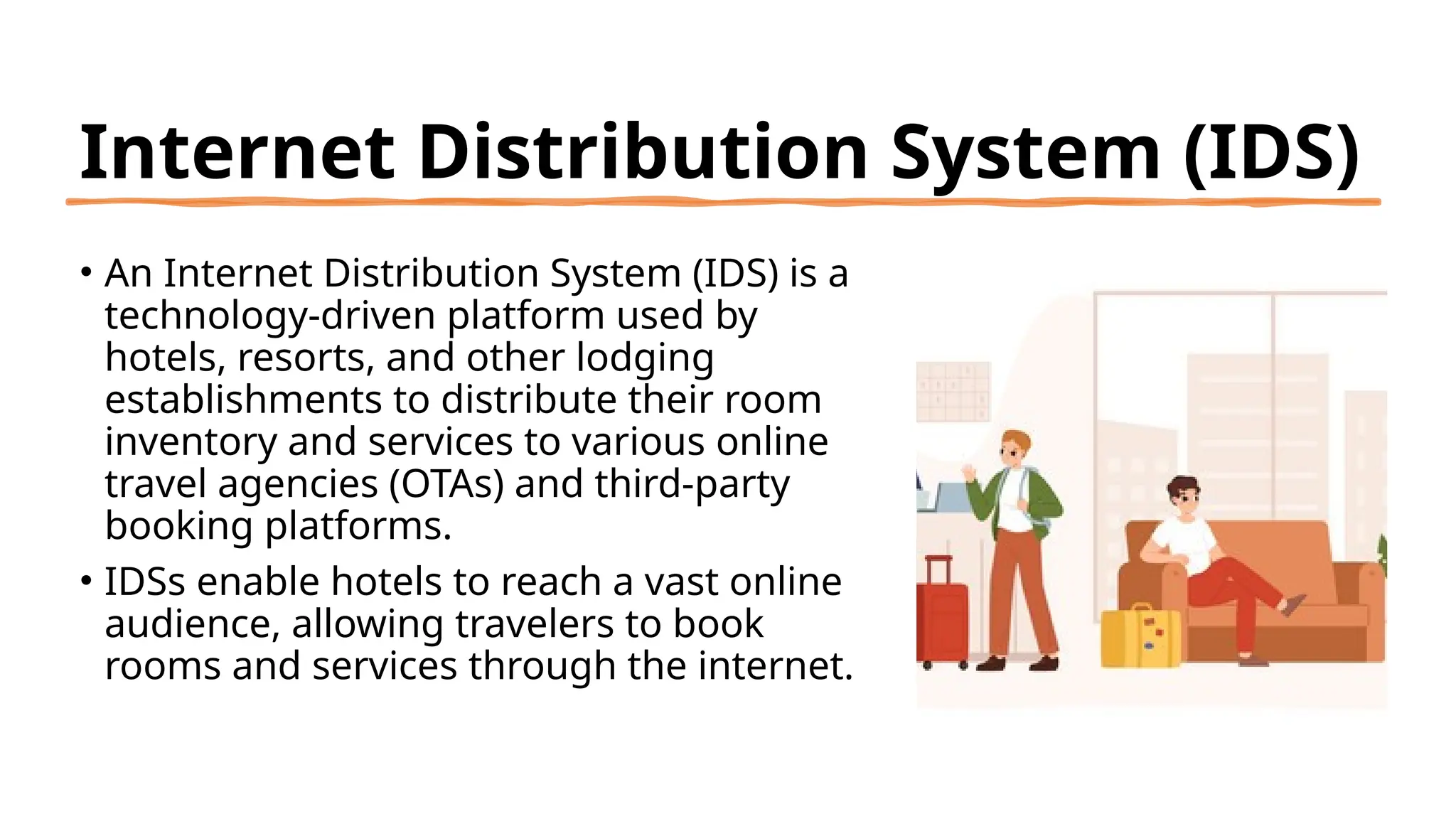 Internet Distribution System (IDS)

• An Internet Distribution System (IDS) is a technology-driven platform used by hotels, resorts, and other lodging establishments to distribute their room inventory and services to various online travel agencies (OTAs) and third-party booking platforms.

• IDSs enable hotels to reach a vast online audience, allowing travelers to book rooms and services through the internet.